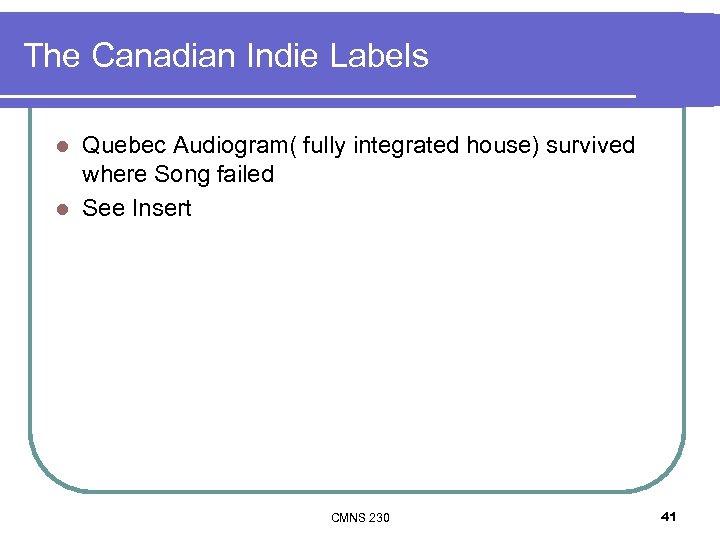 The Canadian Indie Labels

- Quebec Audiogram( fully integrated house) survived where Song failed
- See Insert

CMNS 230

41